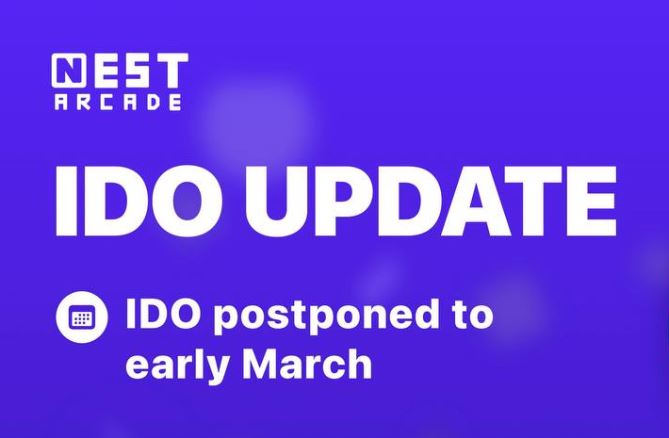 NEST
ARCADE

IDO UPDATE

IDO postponed to early March